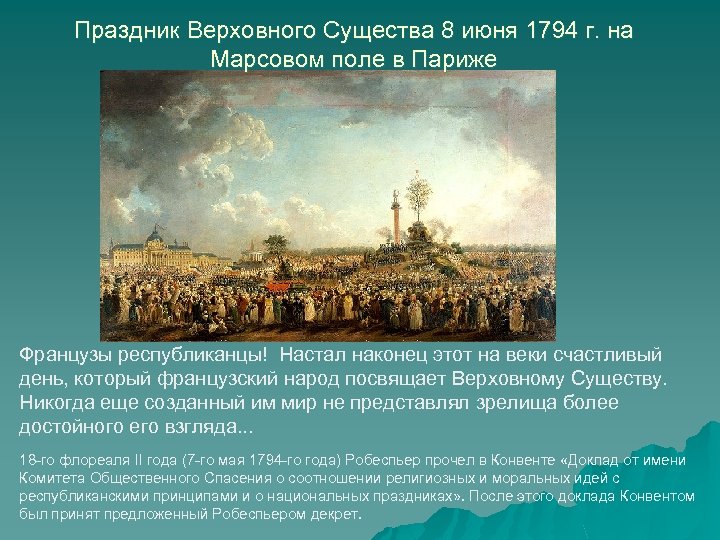 Праздник Верховного Существа 8 июня 1794 г. на Марсовом поле в Париже

Французы республиканцы! Настал наконец этот на веки счастливый день, который французский народ посвящает Верховному Существу. Никогда еще созданный им мир не представлял зрелища более достойного его взгляда...

18-го флореаля II года (7-го мая 1794-го года) Робеспьер прочел в Конвенте «Доклад от имени Комитета Общественного Спасения о соотношении религиозных и моральных идей с республиканскими принципами и о национальных праздниках». После этого доклада Конвентом был принят предложенный Робеспьером декрет.